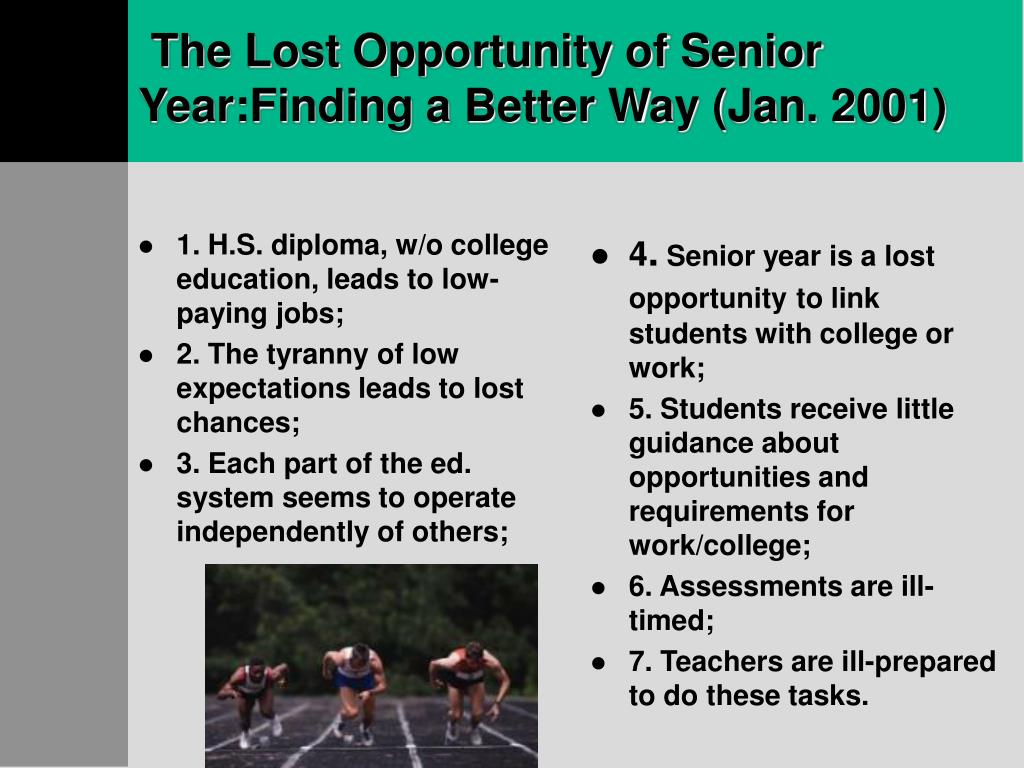 The Lost Opportunity of Senior Year:Finding a Better Way (Jan. 2001)

- 1. H.S. diploma, w/o college education, leads to low-paying jobs;
- 2. The tyranny of low expectations leads to lost chances;
- 3. Each part of the ed. system seems to operate independently of others;

- 4. Senior year is a lost opportunity to link students with college or work;
- 5. Students receive little guidance about opportunities and requirements for work/college;
- 6. Assessments are ill-timed;
- 7. Teachers are ill-prepared to do these tasks.